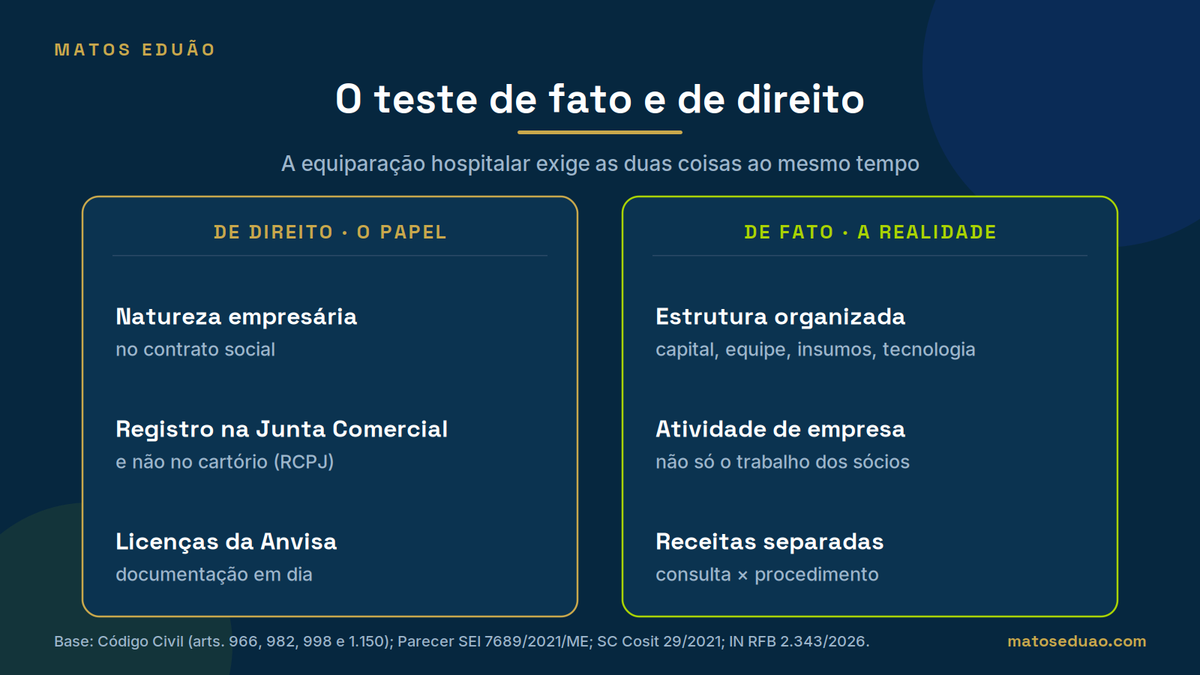 MATOS EDUÃO

O teste de fato e de direito

A equiparação hospitalar exige as duas coisas ao mesmo tempo

DE DIREITO · O PAPEL

Natureza empresária
no contrato social

Registro na Junta Comercial
e não no cartório (RCPJ)

Licenças da Anvisa
documentação em dia

DE FATO · A REALIDADE

Estrutura organizada
capital, equipe, insumos, tecnologia

Atividade de empresa
não só o trabalho dos sócios

Receitas separadas
consulta × procedimento

Base: Código Civil (arts. 966, 982, 998 e 1.150); Parecer SEI 7689/2021/ME; SC Cosit 29/2021; IN RFB 2.343/2026.

matoseduao.com